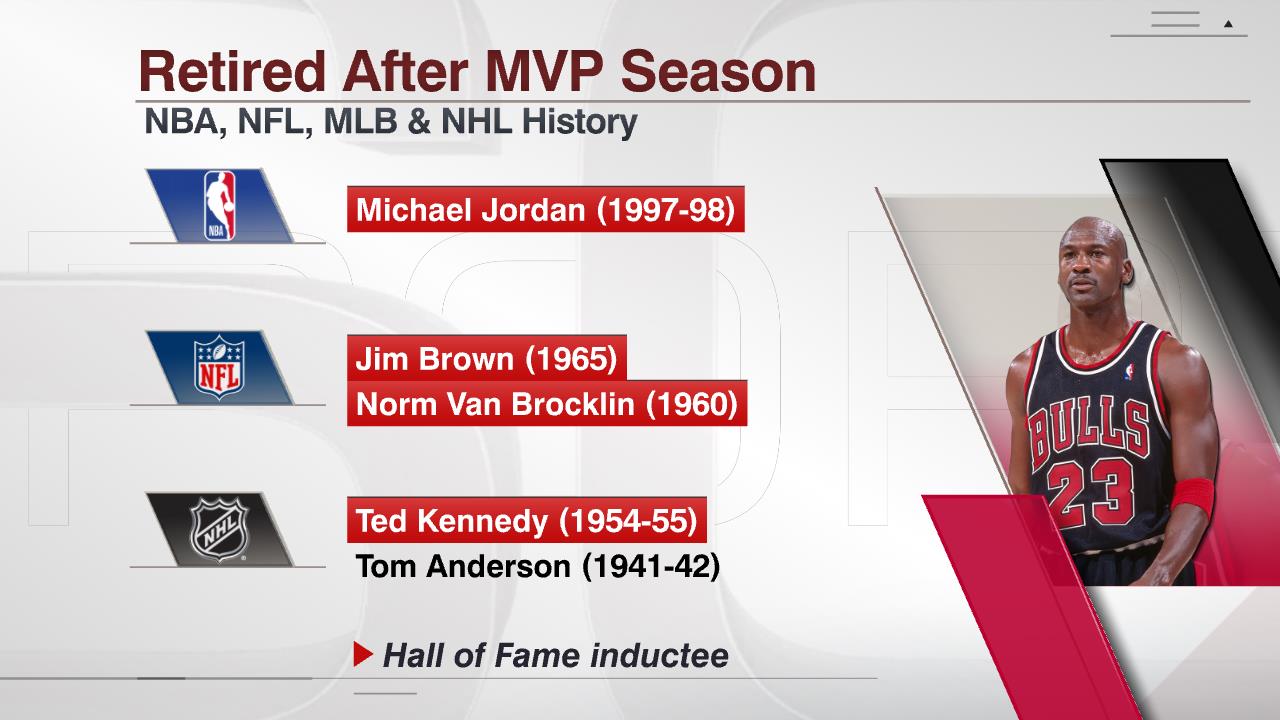 Retired After MVP Season
NBA, NFL, MLB & NHL History

NBA

Michael Jordan (1997-98)

NFL

Jim Brown (1965)
Norm Van Brocklin (1960)

NHL

Ted Kennedy (1954-55)
Tom Anderson (1941-42)

Hall of Fame inductee

BULLS
23